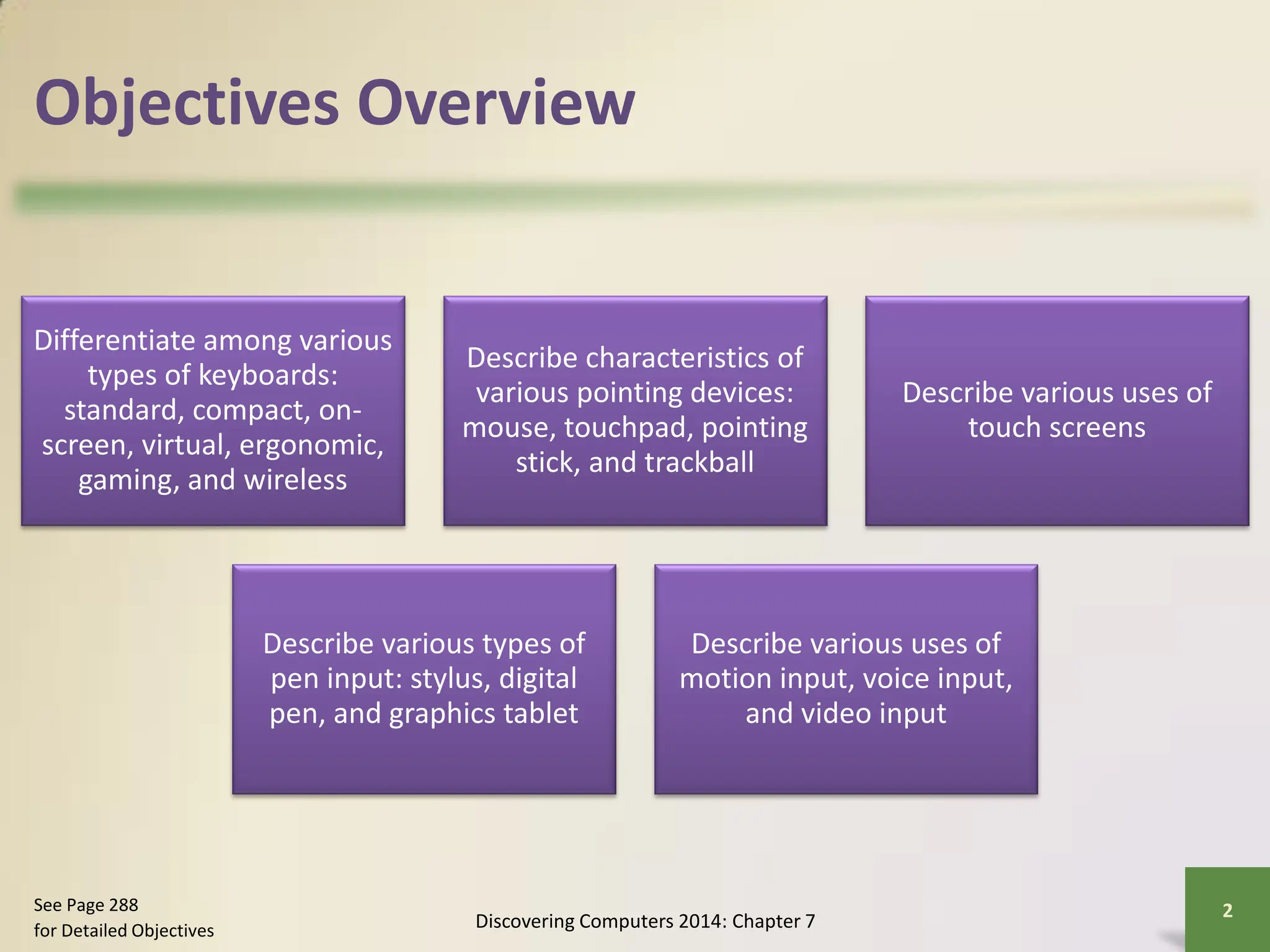 Objectives Overview

Differentiate among various types of keyboards: standard, compact, on-screen, virtual, ergonomic, gaming, and wireless

Describe characteristics of various pointing devices: mouse, touchpad, pointing stick, and trackball

Describe various uses of touch screens

Describe various types of pen input: stylus, digital pen, and graphics tablet

Describe various uses of motion input, voice input, and video input

See Page 288
for Detailed Objectives

Discovering Computers 2014: Chapter 7

2